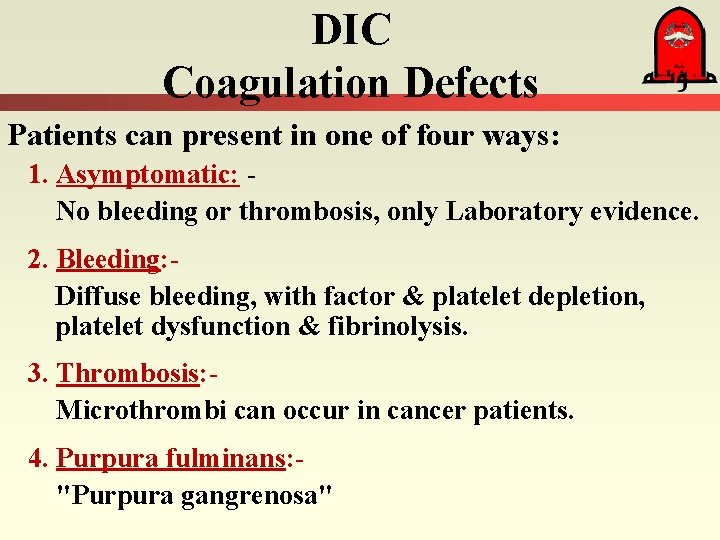 DIC
Coagulation Defects

مؤتة

Patients can present in one of four ways:

1. Asymptomatic: -
No bleeding or thrombosis, only Laboratory evidence.

2. Bleeding:-
Diffuse bleeding, with factor & platelet depletion, platelet dysfunction & fibrinolysis.

3. Thrombosis:-
Microthrombi can occur in cancer patients.

4. Purpura fulminans:-
"Purpura gangrenosa"